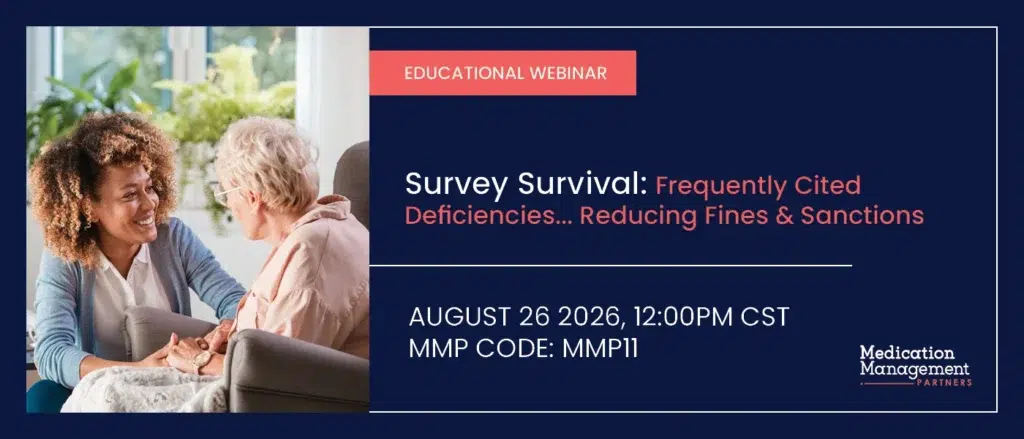 EDUCATIONAL WEBINAR

Survey Survival: Frequently Cited Deficiencies... Reducing Fines & Sanctions

AUGUST 26 2026, 12:00PM CST
MMP CODE: MMP11

Medication Management PARTNERS